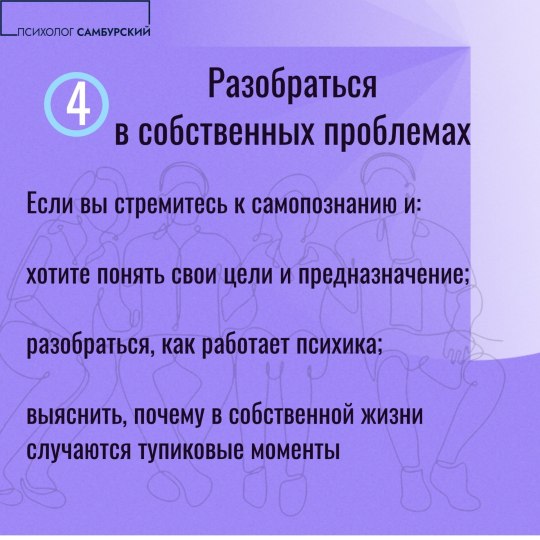 ПСИХОЛОГ САМБУРСКИЙ

4

Разобраться в собственных проблемах

Если вы стремитесь к самопознанию и:

хотите понять свои цели и предназначение;

разобраться, как работает психика;

выяснить, почему в собственной жизни случаются тупиковые моменты